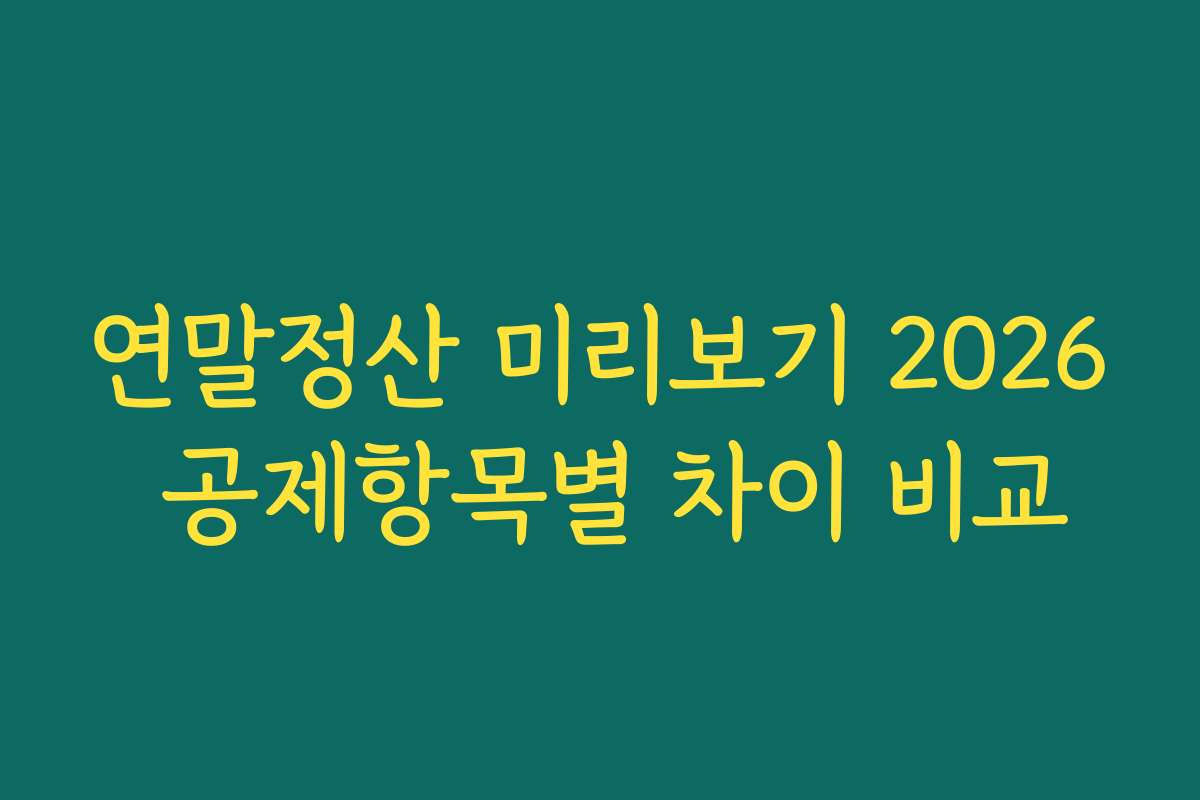 연말정산 미리보기 2026
공제항목별 차이 비교